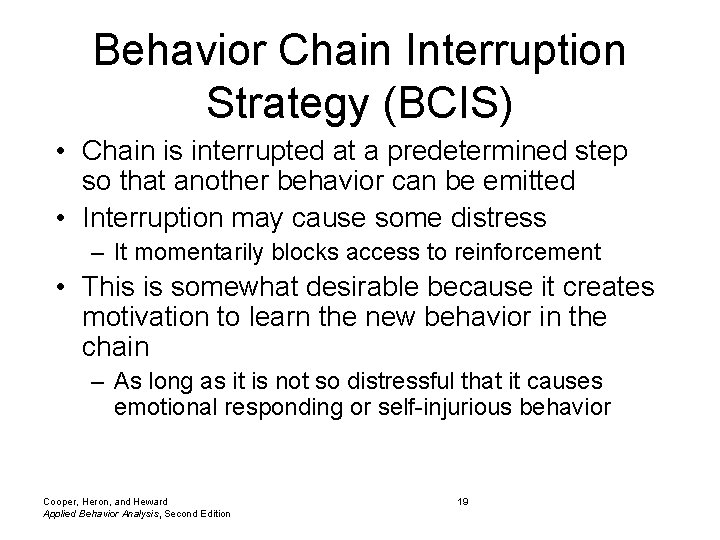 Behavior Chain Interruption Strategy (BCIS)

• Chain is interrupted at a predetermined step so that another behavior can be emitted

• Interruption may cause some distress
– It momentarily blocks access to reinforcement

• This is somewhat desirable because it creates motivation to learn the new behavior in the chain
– As long as it is not so distressful that it causes emotional responding or self-injurious behavior

Cooper, Heron, and Heward
Applied Behavior Analysis, Second Edition

19